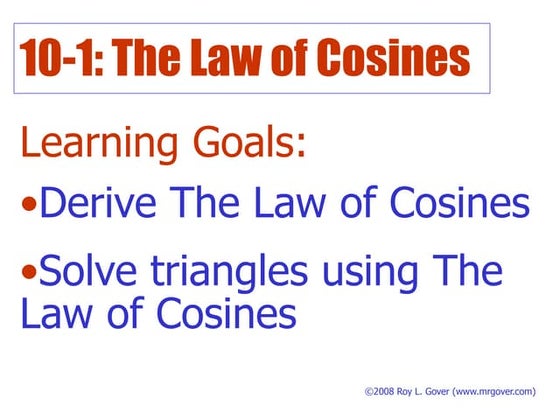 10-1: The Law of Cosines

Learning Goals:

•Derive The Law of Cosines

•Solve triangles using The Law of Cosines

©2008 Roy L. Gover (www.mrgover.com)